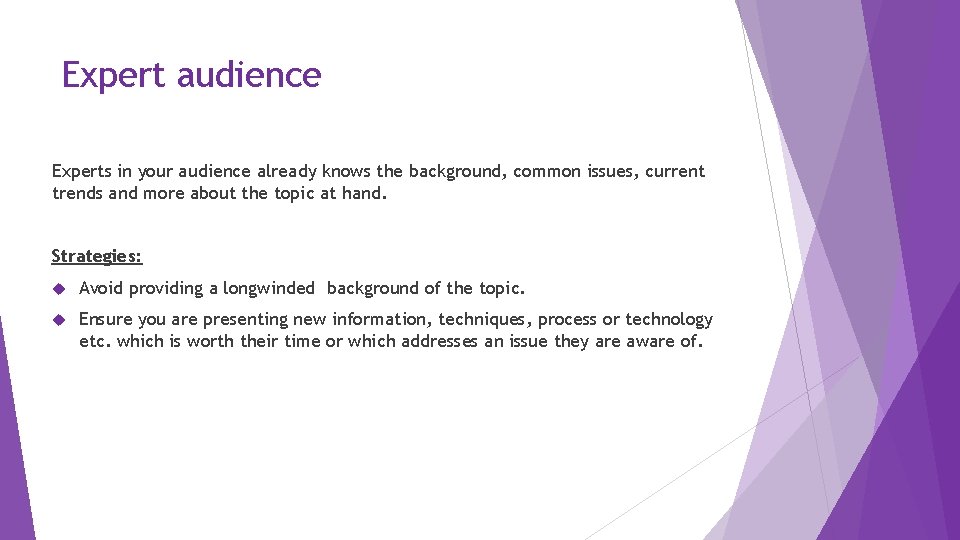 Expert audience

Experts in your audience already knows the background, common issues, current trends and more about the topic at hand.

Strategies:

Avoid providing a longwinded background of the topic.

Ensure you are presenting new information, techniques, process or technology etc. which is worth their time or which addresses an issue they are aware of.